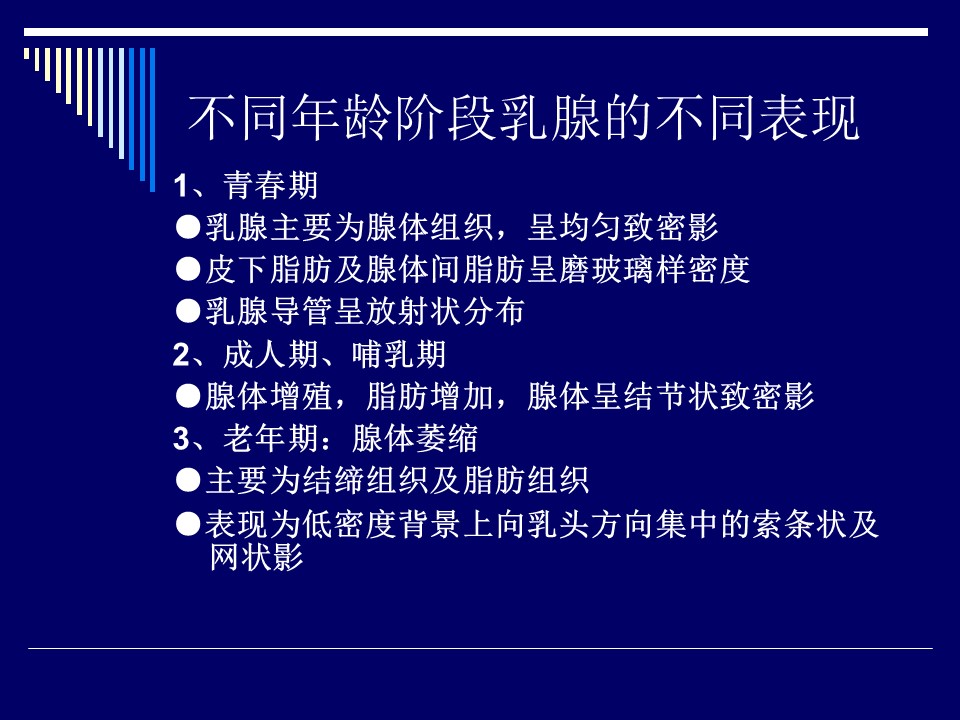 不同年龄阶段乳腺的不同表现

1、青春期

●乳腺主要为腺体组织，呈均匀致密影

●皮下脂肪及腺体间脂肪呈磨玻璃样密度

●乳腺导管呈放射状分布

2、成人期、哺乳期

●腺体增殖，脂肪增加，腺体呈结节状致密影

3、老年期：腺体萎缩

●主要为结缔组织及脂肪组织

●表现为低密度背景上向乳头方向集中的索条状及网状影